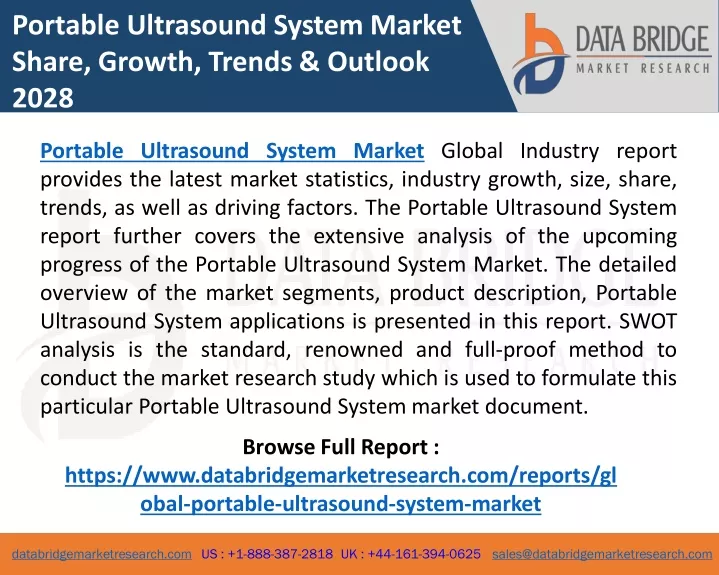 Portable Ultrasound System Market Share, Growth, Trends & Outlook 2028

DATA BRIDGE
MARKET RESEARCH

Portable Ultrasound System Market Global Industry report provides the latest market statistics, industry growth, size, share, trends, as well as driving factors. The Portable Ultrasound System report further covers the extensive analysis of the upcoming progress of the Portable Ultrasound System Market. The detailed overview of the market segments, product description, Portable Ultrasound System applications is presented in this report. SWOT analysis is the standard, renowned and full-proof method to conduct the market research study which is used to formulate this particular Portable Ultrasound System market document.

Browse Full Report :
https://www.databridgemarketresearch.com/reports/global-portable-ultrasound-system-market

databridgemarketresearch.com US : +1-888-387-2818 UK : +44-161-394-0625 sales@databridgemarketresearch.com